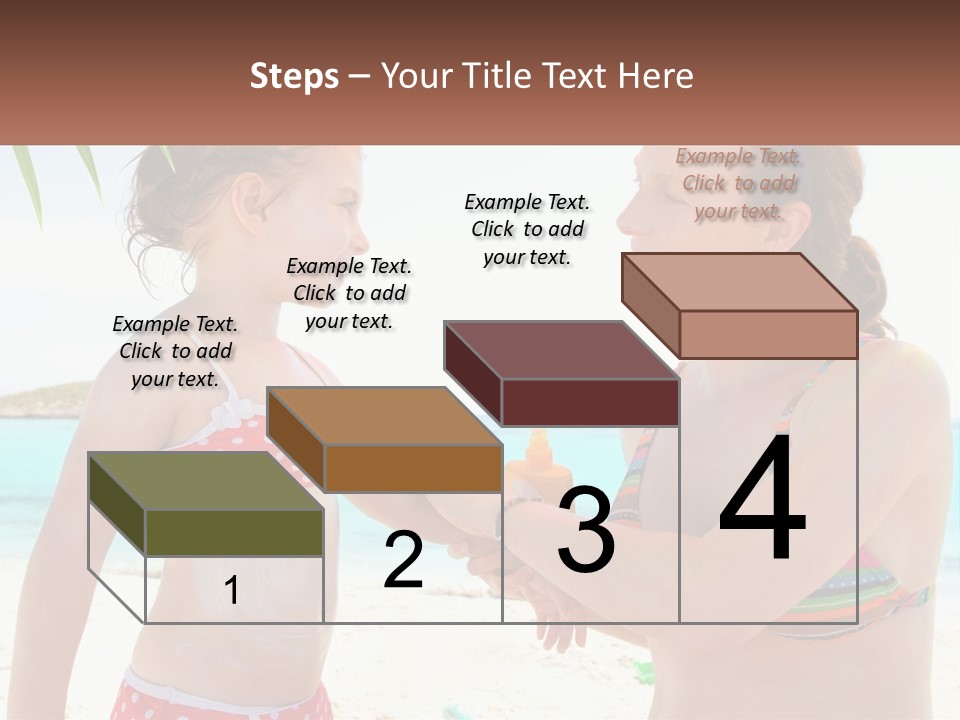 Steps – Your Title Text Here

Example Text. Click to add your text.

Example Text. Click to add your text.

Example Text. Click to add your text.

Example Text. Click to add your text.

1

2

3

4